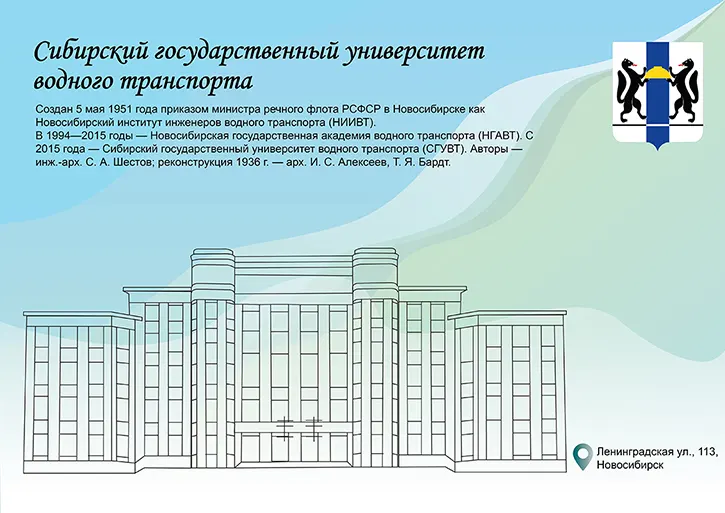 Сибирский государственный университет водного транспорта

Создан 5 мая 1951 года приказом министра речного флота РСФСР в Новосибирске как Новосибирский институт инженеров водного транспорта (НИИВТ).
В 1994—2015 годы — Новосибирская государственная академия водного транспорта (НГАВТ). С 2015 года — Сибирский государственный университет водного транспорта (СГУВТ). Авторы — инж.-арх. С. А. Шестов; реконструкция 1936 г. — арх. И. С. Алексеев, Т. Я. Бардт.

Ленинградская ул., 113, Новосибирск